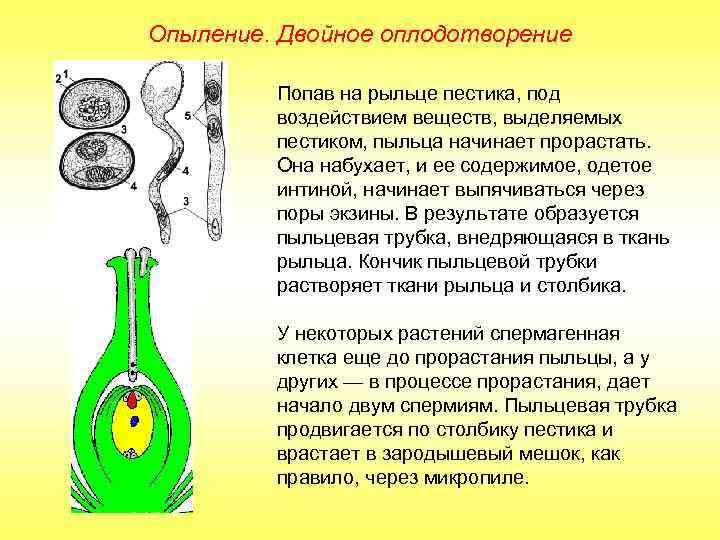 Опыление. Двойное оплодотворение

2
1
3
4
5
4
3

Попав на рыльце пестика, под воздействием веществ, выделяемых пестиком, пыльца начинает прорастать. Она набухает, и ее содержимое, одетое интиной, начинает выпячиваться через поры экзины. В результате образуется пыльцевая трубка, внедряющаяся в ткань рыльца. Кончик пыльцевой трубки растворяет ткани рыльца и столбика.

У некоторых растений спермагенная клетка еще до прорастания пыльцы, а у других — в процессе прорастания, дает начало двум спермиям. Пыльцевая трубка продвигается по столбику пестика и врастает в зародышевый мешок, как правило, через микропиле.